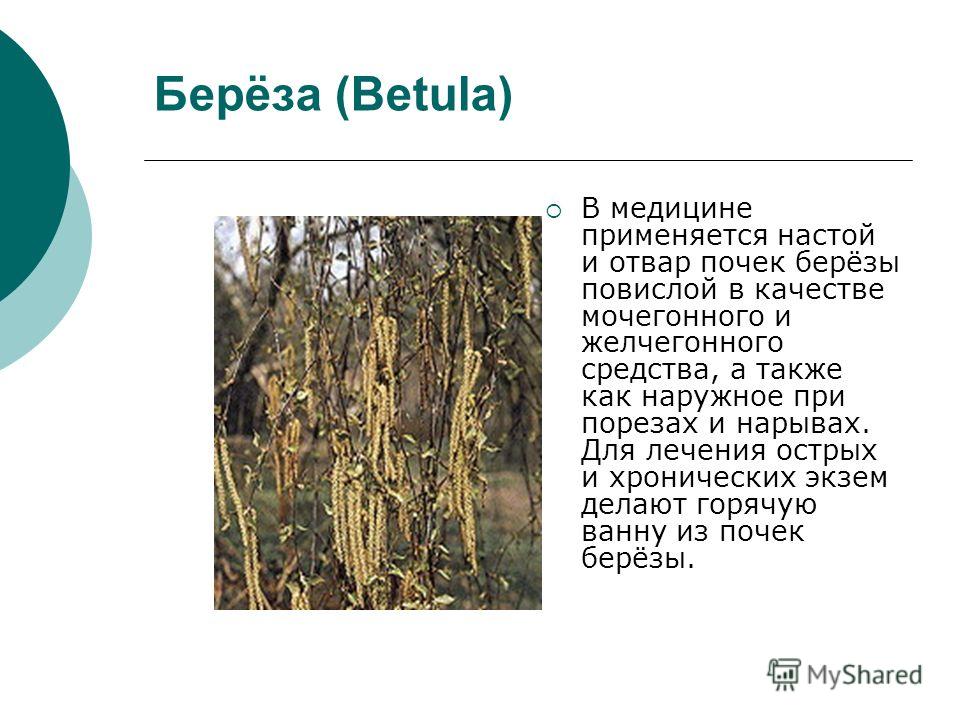 Берёза (Betula)

В медицине применяется настой и отвар почек берёзы повислой в качестве мочегонного и желчегонного средства, а также как наружное при порезах и нарывах. Для лечения острых и хронических экзем делают горячую ванну из почек берёзы.

MyShared